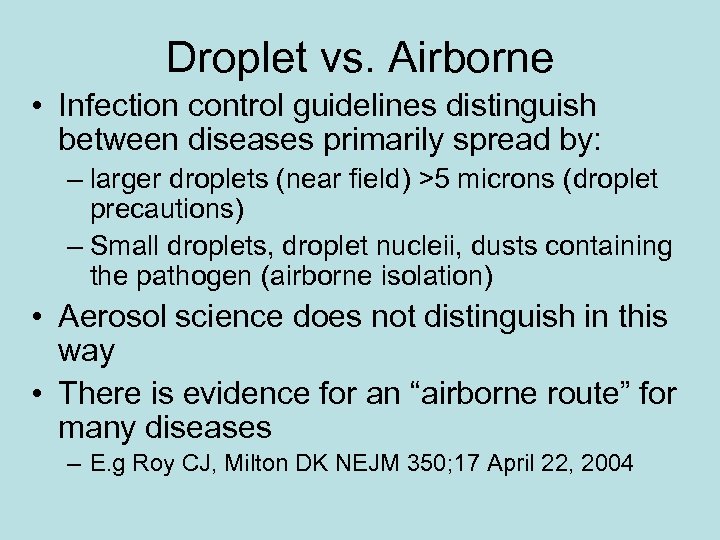 Droplet vs. Airborne

• Infection control guidelines distinguish between diseases primarily spread by:
– larger droplets (near field) >5 microns (droplet precautions)
– Small droplets, droplet nucleii, dusts containing the pathogen (airborne isolation)

• Aerosol science does not distinguish in this way

• There is evidence for an “airborne route” for many diseases
– E.g Roy CJ, Milton DK NEJM 350;17 April 22, 2004